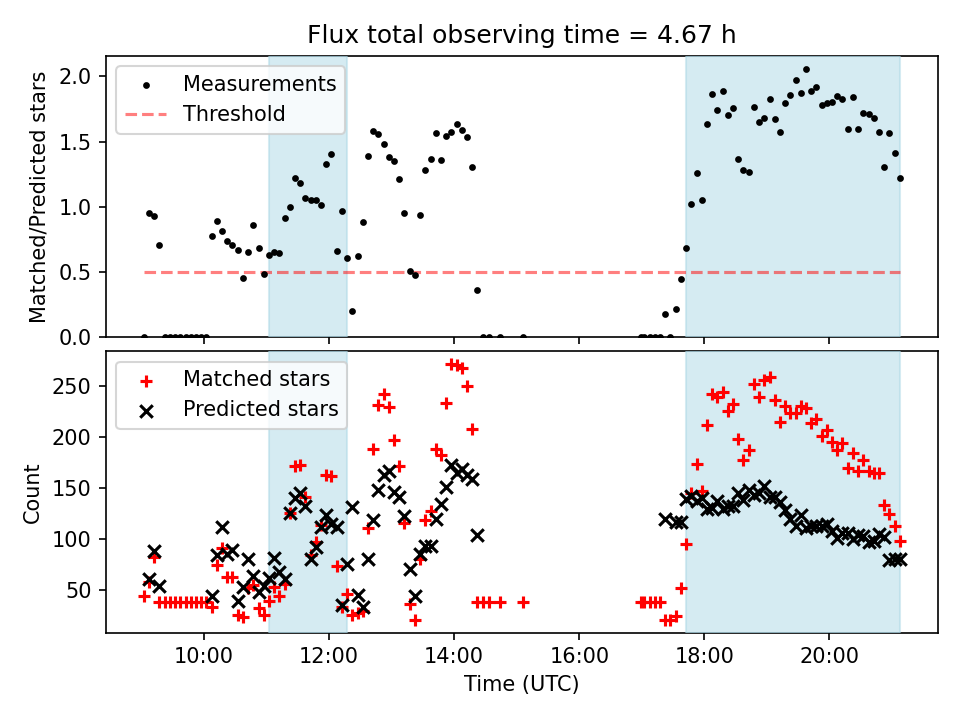 Flux total observing time = 4.67 h

Measurements
Threshold

Matched/Predicted stars

2.0
1.5
1.0
0.5
0.0

Matched stars
Predicted stars

Count

250
200
150
100
50

10:00
12:00
14:00
16:00
18:00
20:00

Time (UTC)